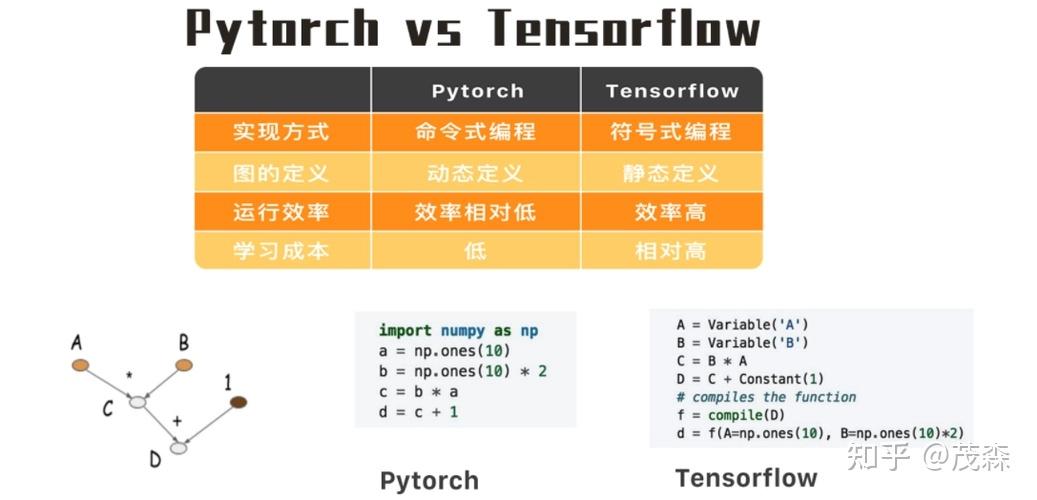 Pytorch vs Tensorflow

|  | Pytorch | Tensorflow |
|---|---|---|
| 实现方式 | 命令式编程 | 符号式编程 |
| 图的定义 | 动态定义 | 静态定义 |
| 运行效率 | 效率相对低 | 效率高 |
| 学习成本 | 低 | 相对高 |

A
B
*
1
C
+
D

import numpy as np
a = np.ones(10)
b = np.ones(10) * 2
c = b * a
d = c + 1

Pytorch

A = Variable('A')
B = Variable('B')
C = B * A
D = C + Constant(1)
# compiles the function
f = compile(D)
d = f(A=np.ones(10), B=np.ones(10)*2)

Tensorflow

知乎 @茂森